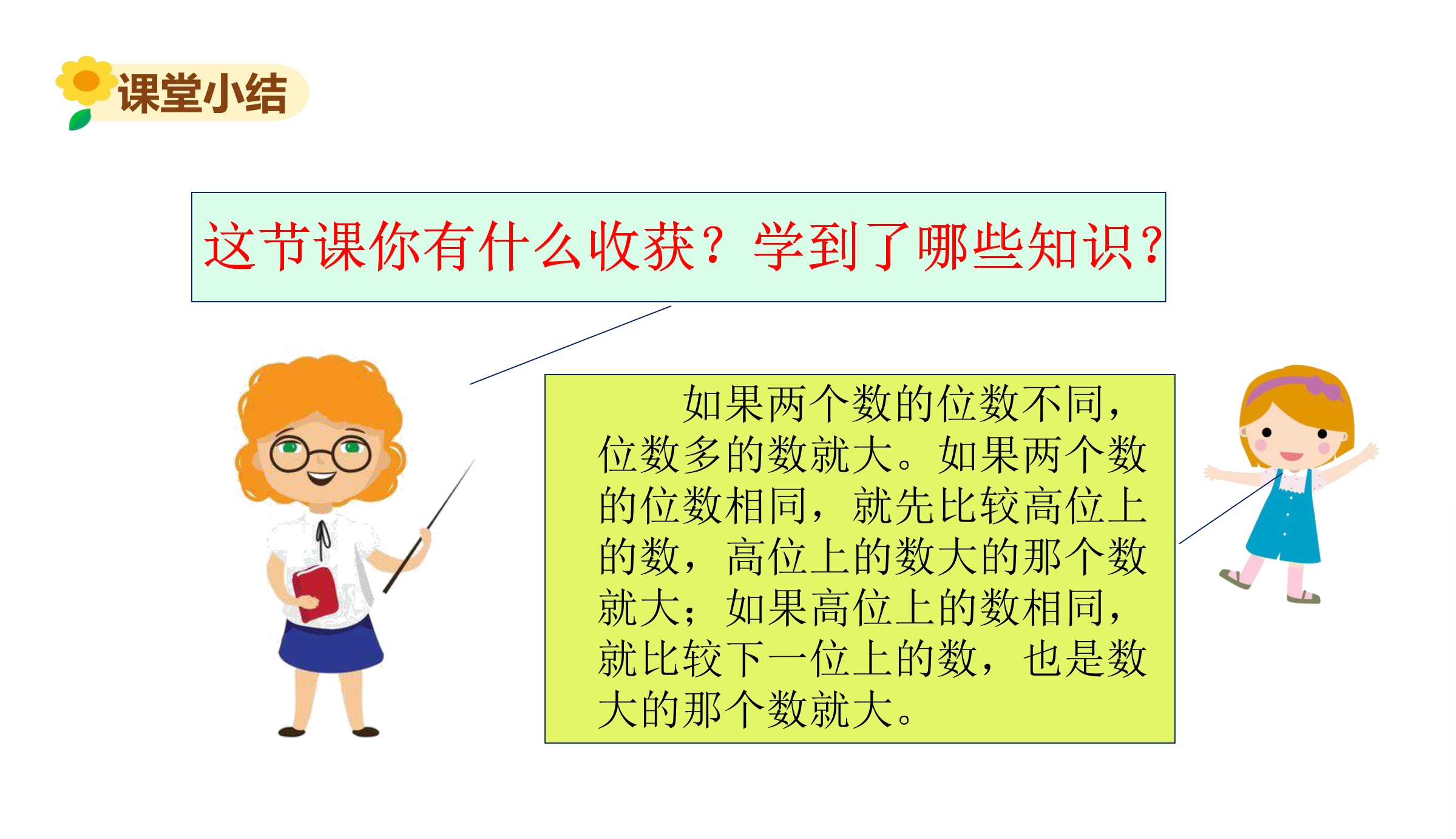 课堂小结

这节课你有什么收获？学到了哪些知识？

如果两个数的位数不同，位数多的数就大。如果两个数的位数相同，就先比较高位上的数，高位上的数大的那个数就大；如果高位上的数相同，就比较下一位上的数，也是数大的那个数就大。